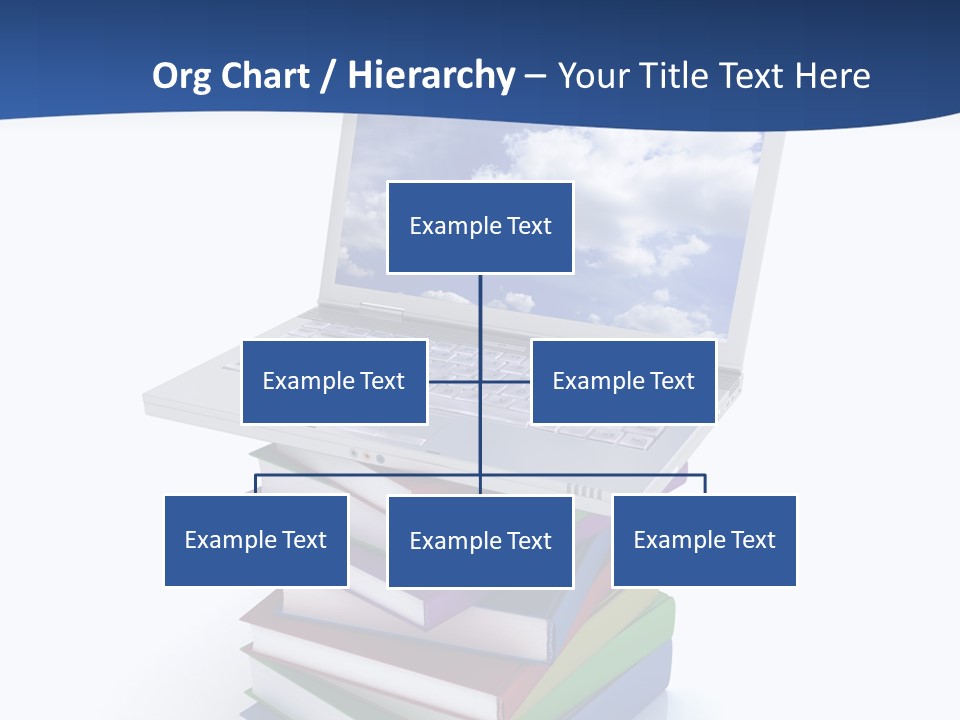 Org Chart / Hierarchy – Your Title Text Here

Example Text

Example Text

Example Text

Example Text

Example Text

Example Text